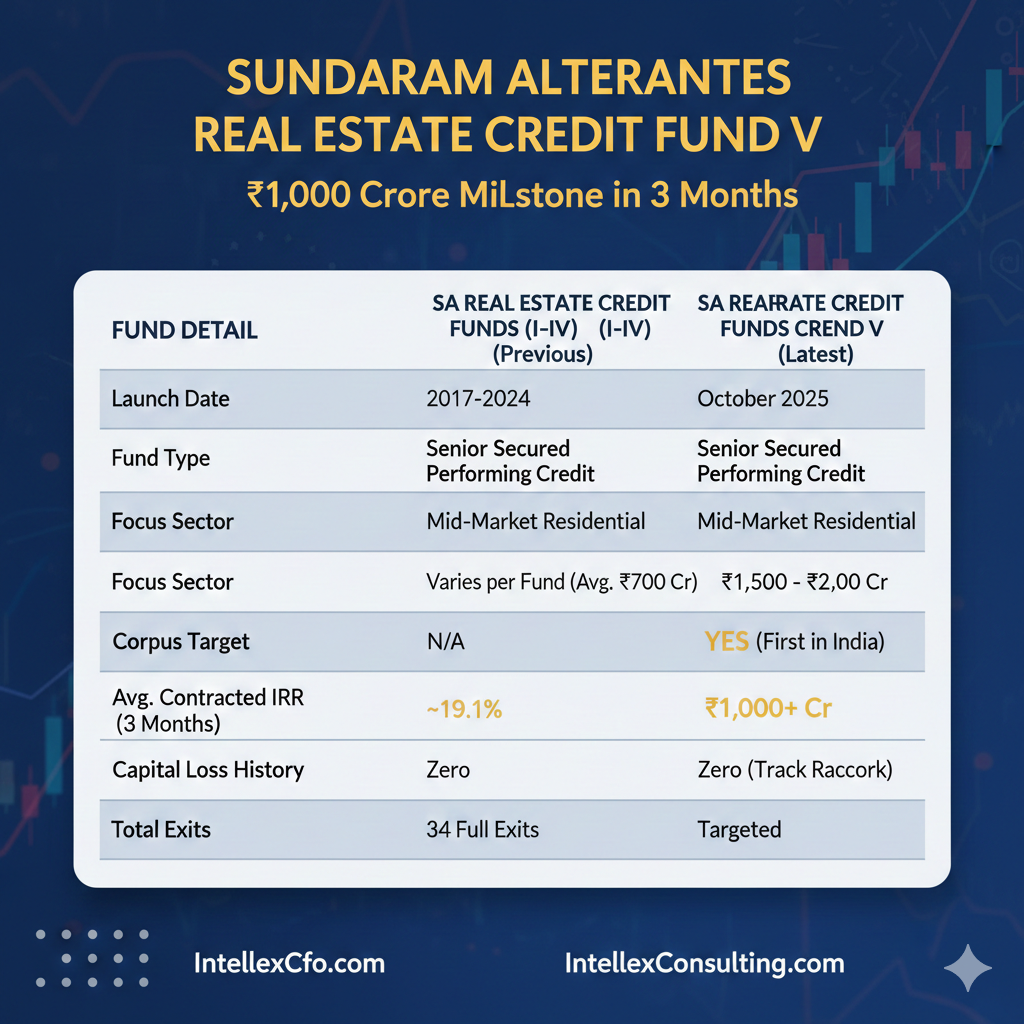 SUNDARAM ALTERANTES
REAL ESTATE CREDIT FUND V

₹1,000 Crore MiLstone in 3 Months

| FUND DETAIL | SA REAL ESTATE CREDIT FUNDS (I-IV) (I-IV) (Previous) | SA REAFRATE CREDIT FUNDS CREND V (Latest) |
|---|---|---|
| Launch Date | 2017-2024 | October 2025 |
| Fund Type | Senior Secured Performing Credit | Senior Secured Performing Credit |
| Focus Sector | Mid-Market Residential | Mid-Market Residential |
| Focus Sector | Varies per Fund (Avg. ₹700 Cr) | ₹1,500 - ₹2,00 Cr |
| Corpus Target | N/A | YES (First in India) |
| Avg. Contracted IRR (3 Months) | ~19.1% | ₹1,000+ Cr |
| Capital Loss History | Zero | Zero (Track Raccork) |
| Total Exits | 34 Full Exits | Targeted |

IntellexCfo.com

IntellexConsulting.com